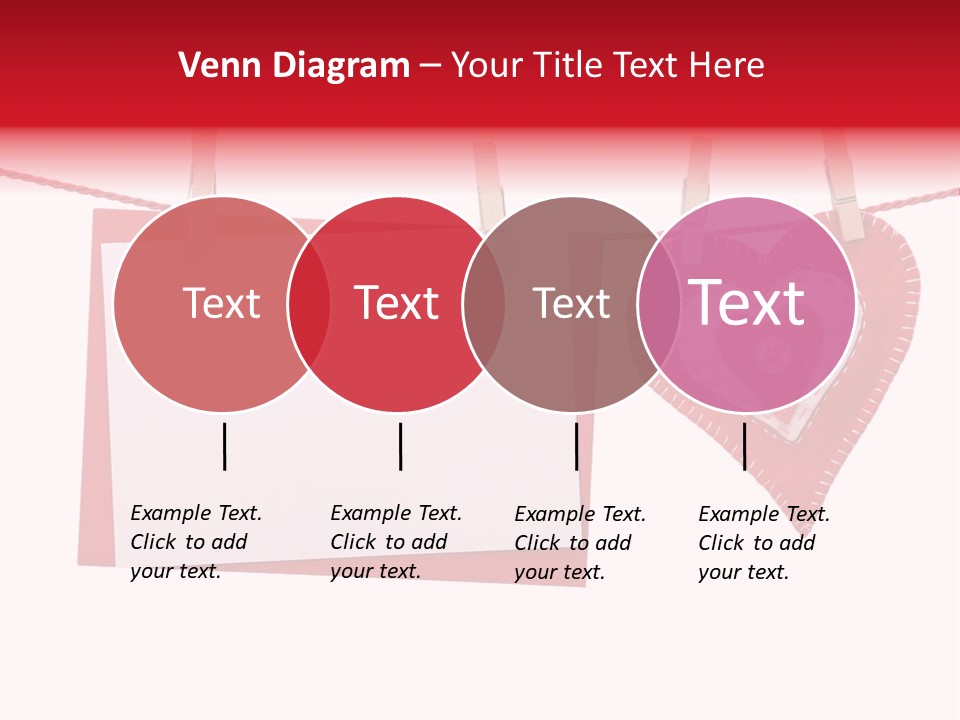 Venn Diagram – Your Title Text Here

Text

Text

Text

Text

Example Text. Click to add your text.

Example Text. Click to add your text.

Example Text. Click to add your text.

Example Text. Click to add your text.